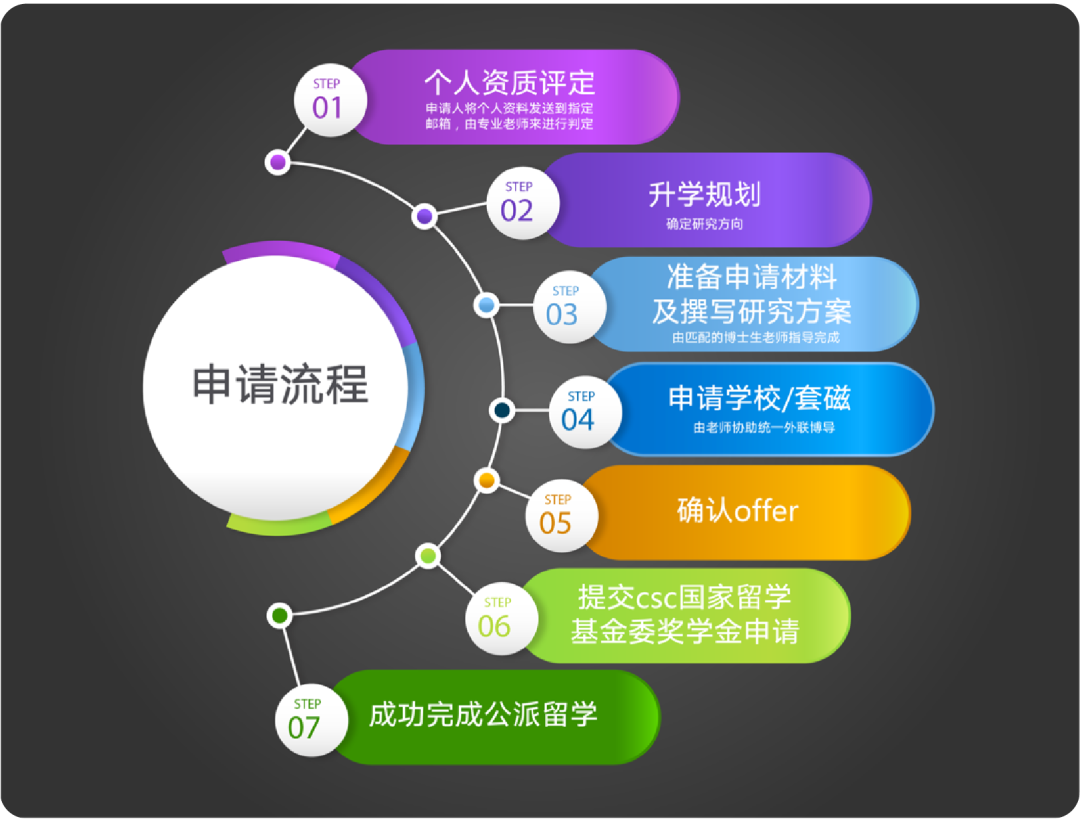 申请流程

STEP 01
个人资质评定
申请人将个人资料发送到指定邮箱，由专业老师来进行判定

STEP 02
升学规划
确定研究方向

STEP 03
准备申请材料及撰写研究方案
由匹配的博士生老师指导完成

STEP 04
申请学校/套磁
由老师协助统一外联博导

STEP 05
确认offer

STEP 06
提交csc国家留学基金委奖学金申请

STEP 07
成功完成公派留学